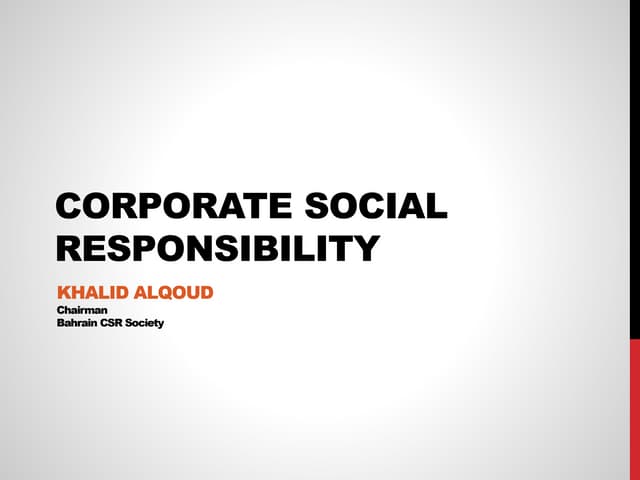 CORPORATE SOCIAL RESPONSIBILITY

KHALID ALQOUD

Chairman
Bahrain CSR Society